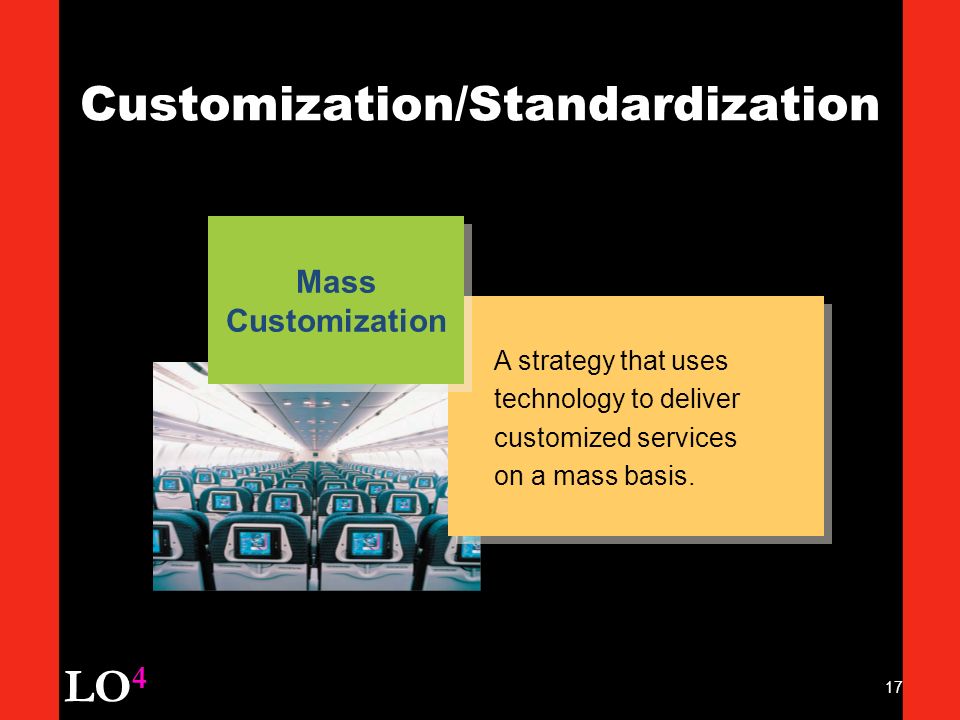 Customization/Standardization

Mass Customization

A strategy that uses technology to deliver customized services on a mass basis.

LO$^4$

17